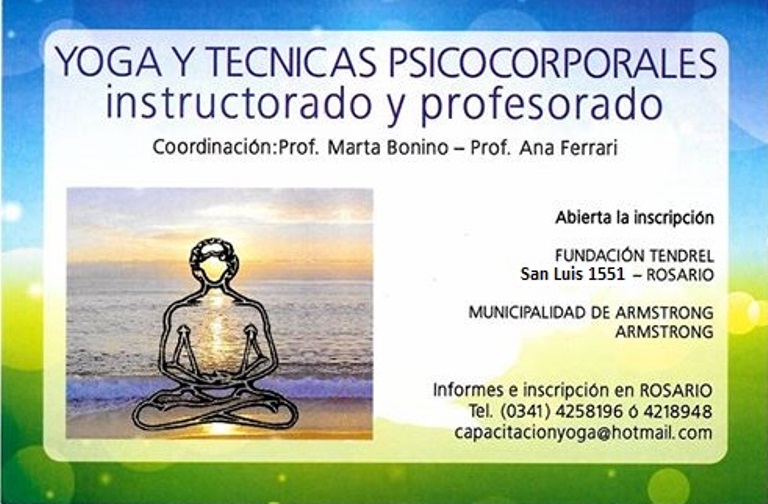 YOGA Y TECNICAS PSICOCORPORALES
instructorado y profesorado

Coordinación:Prof. Marta Bonino – Prof. Ana Ferrari

Abierta la inscripción

FUNDACIÓN TENDREL
San Luis 1551 – ROSARIO

MUNICIPALIDAD DE ARMSTRONG
ARMSTRONG

Informes e inscripción en ROSARIO
Tel. (0341) 4258196 ó 4218948
capacitacionyoga@hotmail.com